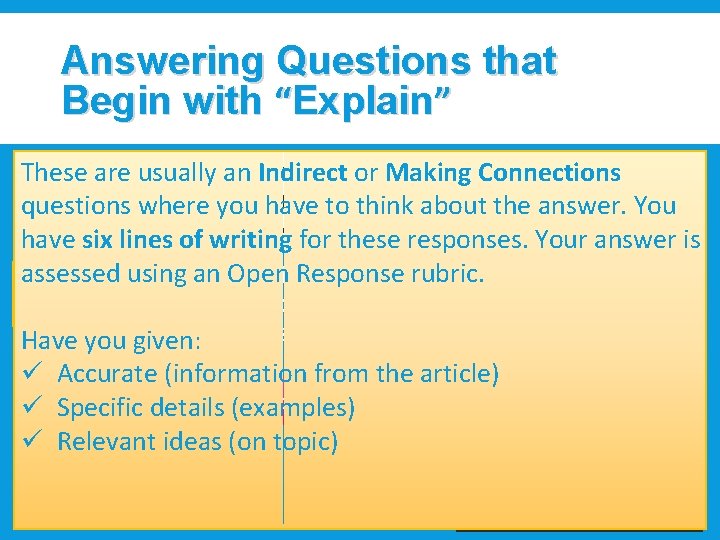 Answering Questions that Begin with “Explain”

These are usually an Indirect or Making Connections questions where you have to think about the answer. You have six lines of writing for these responses. Your answer is assessed using an Open Response rubric.

Have you given:
✓ Accurate (information from the article)
✓ Specific details (examples)
✓ Relevant ideas (on topic)